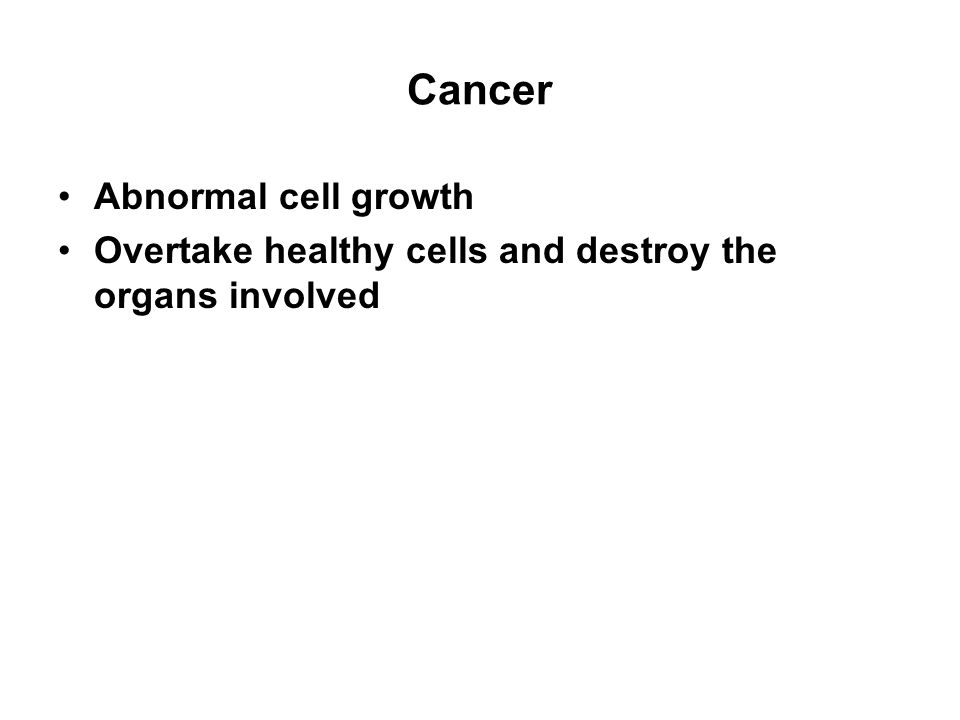 Cancer

• Abnormal cell growth
• Overtake healthy cells and destroy the organs involved